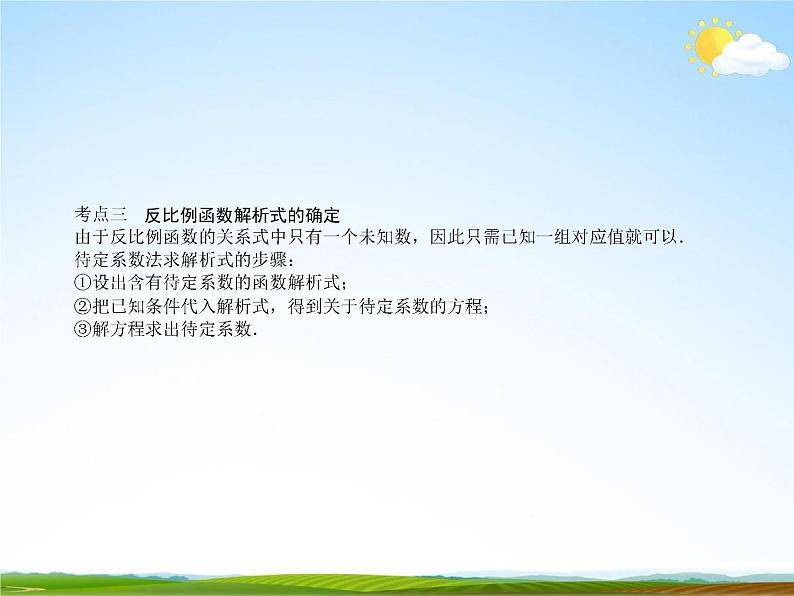 考点三　反比例函数解析式的确定
由于反比例函数的关系式中只有一个未知数，因此只需已知一组对应值就可以.
待定系数法求解析式的步骤：
①设出含有待定系数的函数解析式；
②把已知条件代入解析式，得到关于待定系数的方程；
③解方程求出待定系数.